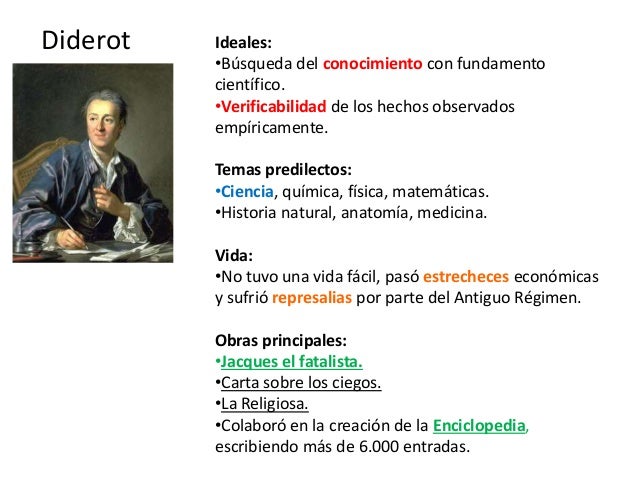 Diderot

Ideales:
•Búsqueda del conocimiento con fundamento científico.
•Verificabilidad de los hechos observados empíricamente.

Temas predilectos:
•Ciencia, química, física, matemáticas.
•Historia natural, anatomía, medicina.

Vida:
•No tuvo una vida fácil, pasó estrecheces económicas y sufrió represalias por parte del Antiguo Régimen.

Obras principales:
•Jacques el fatalista.
•Carta sobre los ciegos.
•La Religiosa.
•Colaboró en la creación de la Enciclopedia, escribiendo más de 6.000 entradas.